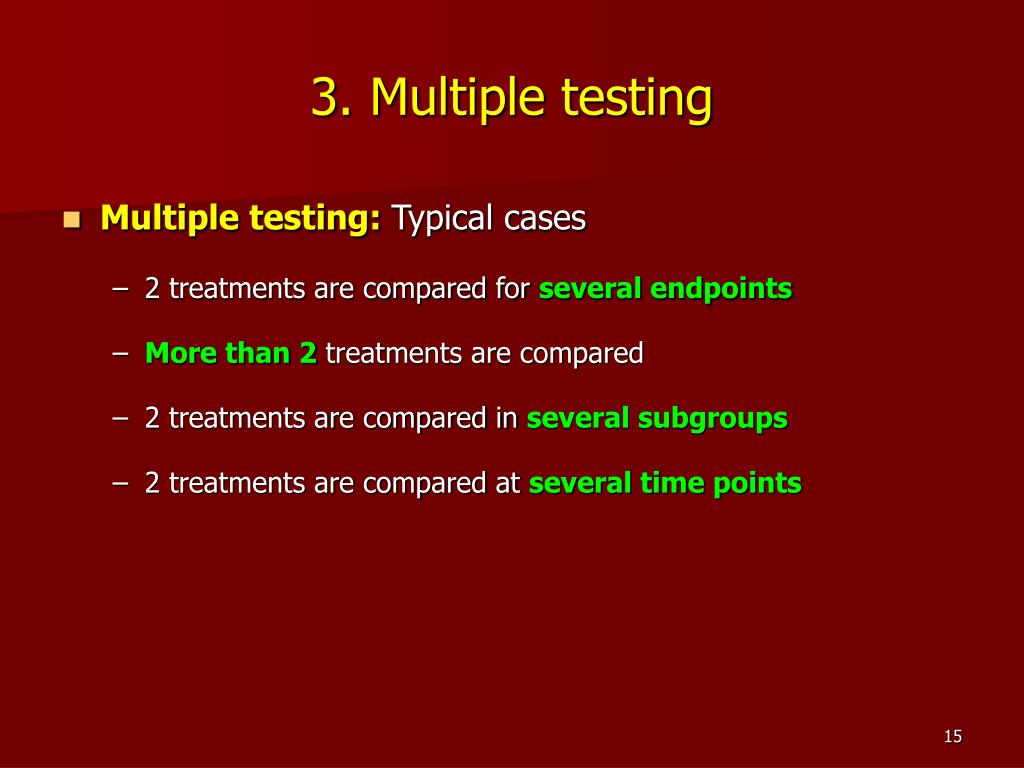 3. Multiple testing

Multiple testing: Typical cases

– 2 treatments are compared for several endpoints

– More than 2 treatments are compared

– 2 treatments are compared in several subgroups

– 2 treatments are compared at several time points

15